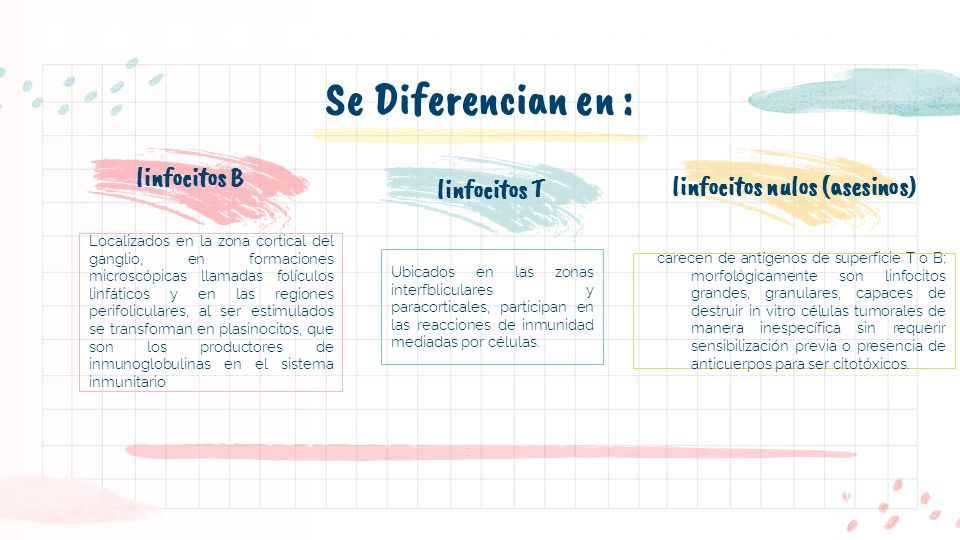 Se Diferencian en :

linfocitos B

Localizados en la zona cortical del ganglio, en formaciones microscópicas llamadas folículos linfáticos y en las regiones perifoliculares, al ser estimulados se transforman en plasinocitos, que son los productores de inmunoglobulinas en el sistema inmunitario

linfocitos T

Ubicados en las zonas interfbliculares y paracorticales, participan en las reacciones de inmunidad mediadas por células.

linfocitos nulos (asesinos)

carecen de antígenos de superficie T o B: morfológicamente son linfocitos grandes, granulares, capaces de destruir in vitro células tumorales de manera inespecífica sin requerir sensibilización previa o presencia de anticuerpos para ser citotóxicos.